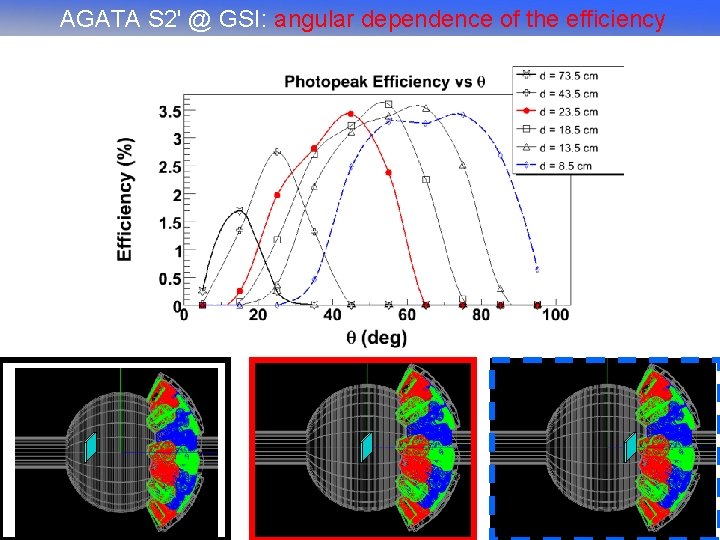 AGATA S2' @ GSI: angular dependence of the efficiency

Photopeak Efficiency vs $\theta$

d = 73.5 cm
d = 43.5 cm
d = 23.5 cm
d = 18.5 cm
d = 13.5 cm
d = 8.5 cm

Efficiency (%)

3.5
3
2.5
2
1.5
1
0.5
0

0 20 40 60 80 100

$\theta$ (deg)